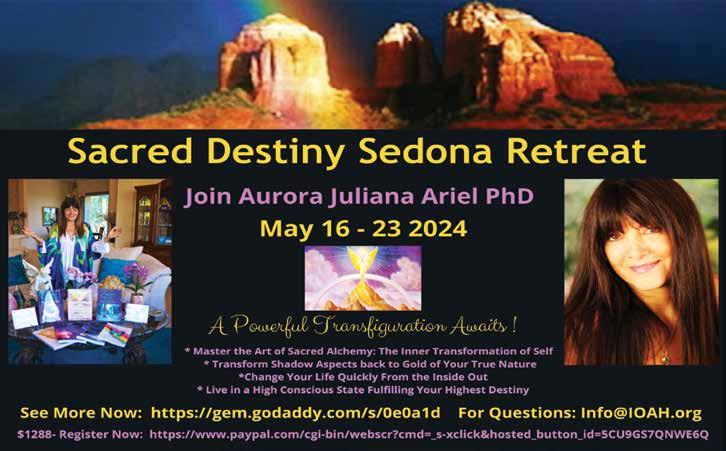 Sacred Destiny Sedona Retreat

Join Aurora Juliana Ariel PhD

May 16 - 23 2024

A Powerful Transfiguration Awaits !

* Master the Art of Sacred Alchemy: The Inner Transformation of Self
* Transform Shadow Aspects back to Gold of Your True Nature
*Change Your Life Quickly From the Inside Out
* Live in a High Conscious State Fulfilling Your Highest Destiny

See More Now: https://gem.godaddy.com/s/0e0a1d For Questions: Info@IOAH.org

$1288- Register Now: https://www.paypal.com/cgi-bin/webscr?cmd=_s-xclick&hosted_button_id=5CU9GS7QNWE6Q